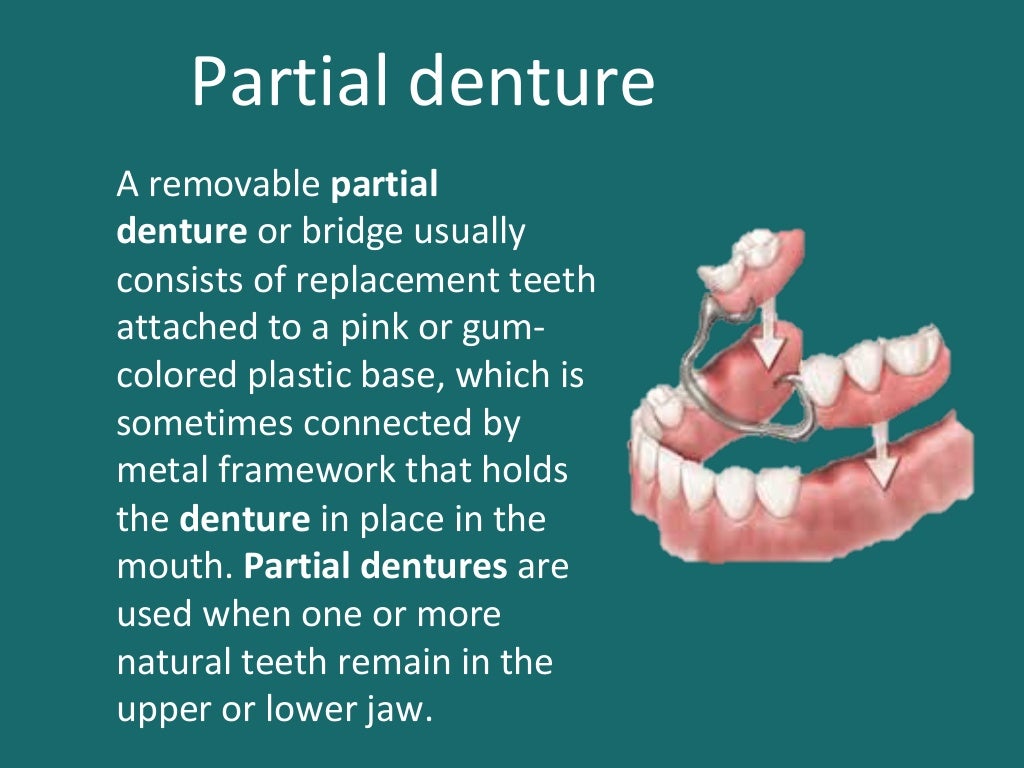 Partial denture

A removable partial denture or bridge usually consists of replacement teeth attached to a pink or gum-colored plastic base, which is sometimes connected by metal framework that holds the denture in place in the mouth. Partial dentures are used when one or more natural teeth remain in the upper or lower jaw.